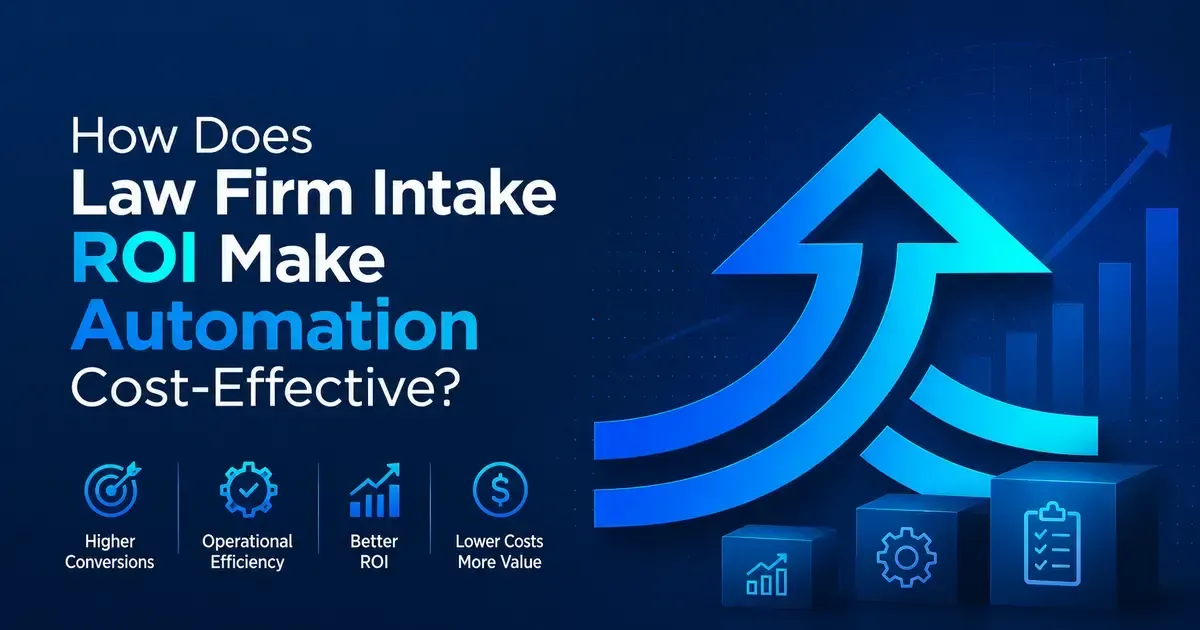 How Does
Law Firm Intake
ROI Make
Automation
Cost-Effective?

Higher Conversions

Operational Efficiency

Better ROI

Lower Costs More Value